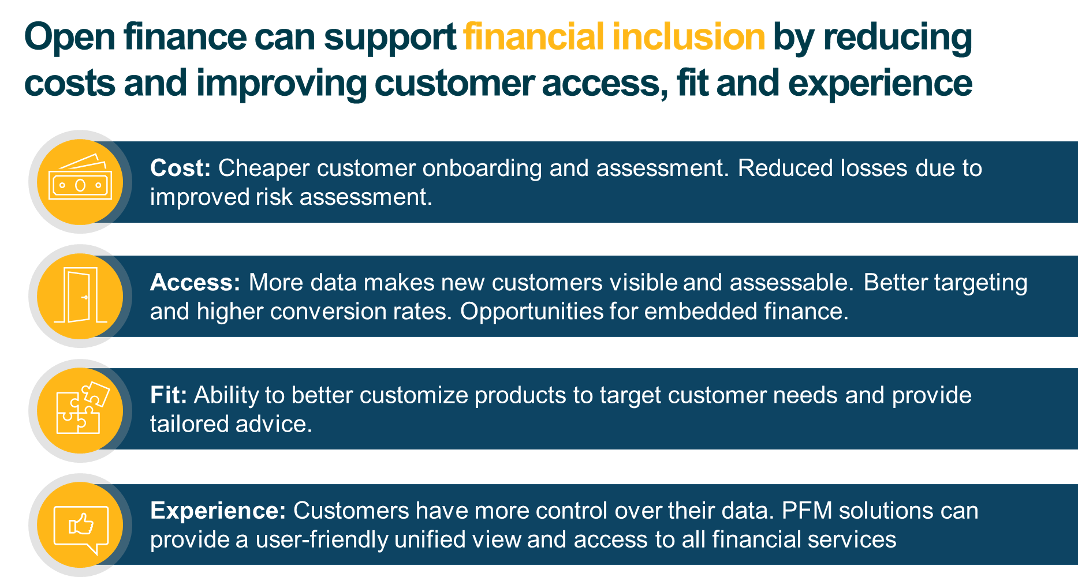 Open finance can support financial inclusion by reducing costs and improving customer access, fit and experience

Cost: Cheaper customer onboarding and assessment. Reduced losses due to improved risk assessment.

Access: More data makes new customers visible and assessable. Better targeting and higher conversion rates. Opportunities for embedded finance.

Fit: Ability to better customize products to target customer needs and provide tailored advice.

Experience: Customers have more control over their data. PFM solutions can provide a user-friendly unified view and access to all financial services